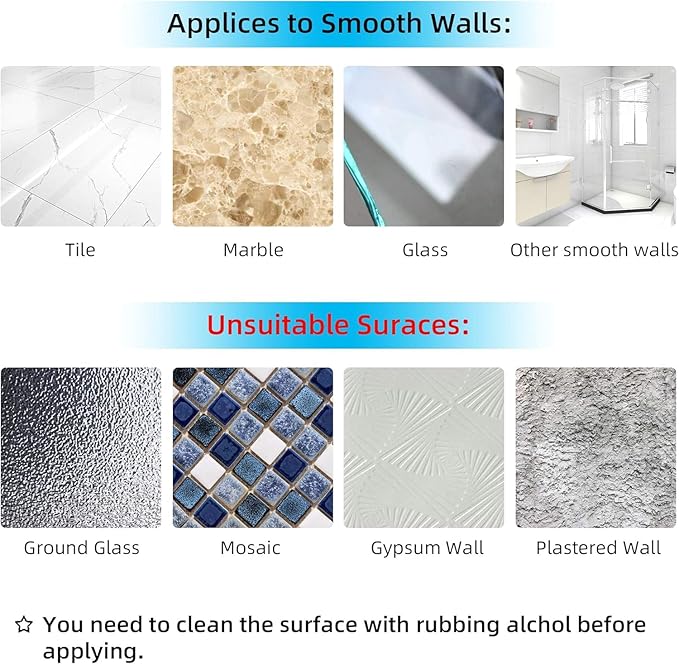 Applices to Smooth Walls:

Tile

Marble

Glass

Other smooth walls

Unsuitable Suraces:

Ground Glass

Mosaic

Gypsum Wall

Plastered Wall

☆ You need to clean the surface with rubbing alchol before applying.